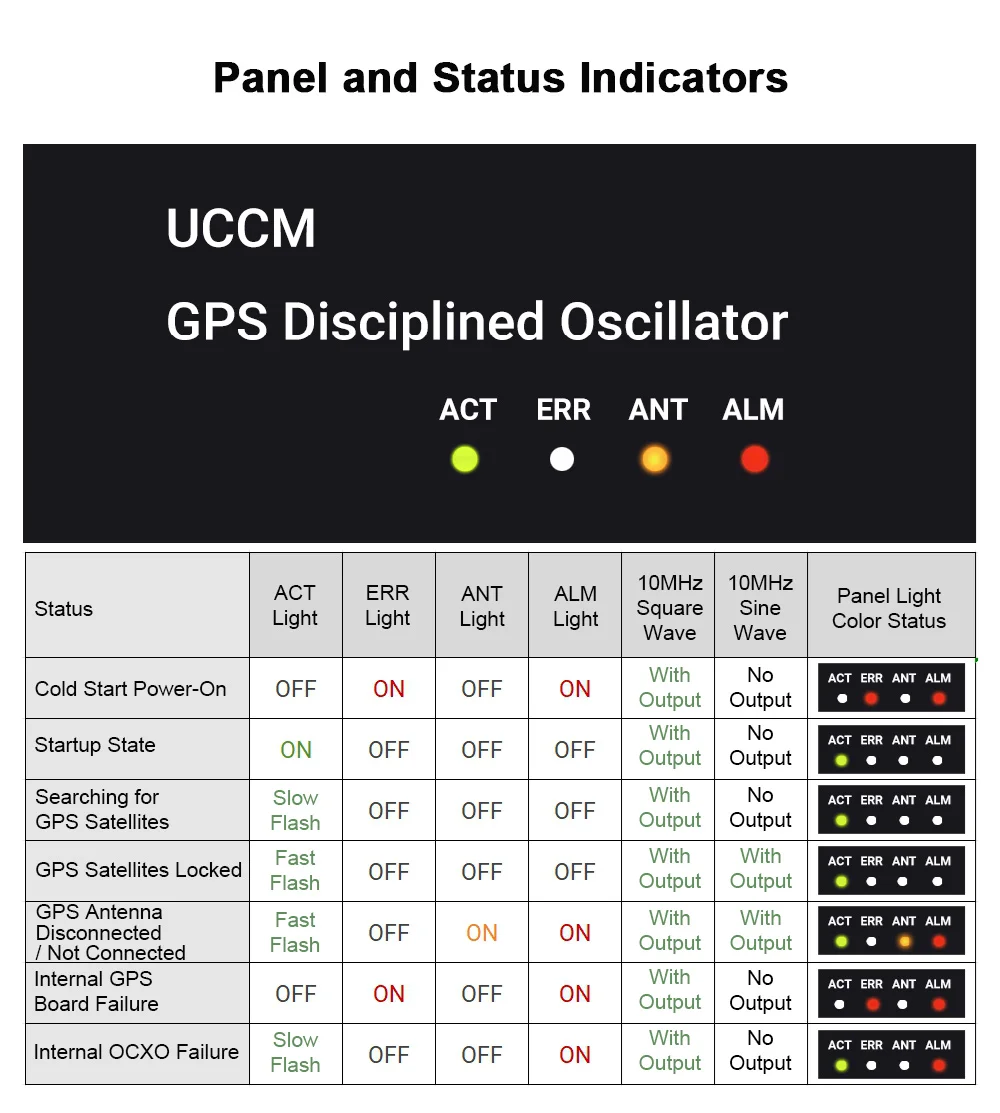 Panel and Status Indicators

UCCM

GPS Disciplined Oscillator

ACT ERR ANT ALM

| Status | ACT Light | ERR Light | ANT Light | ALM Light | 10MHz Square Wave | 10MHz Sine Wave | Panel Light Color Status |
|---|---|---|---|---|---|---|---|
| Cold Start Power-On | OFF | ON | OFF | ON | With Output | No Output | ACT ERR ANT ALM |
| Startup State | ON | OFF | OFF | OFF | With Output | No Output | ACT ERR ANT ALM |
| Searching for GPS Satellites | Slow Flash | OFF | OFF | OFF | With Output | No Output | ACT ERR ANT ALM |
| GPS Satellites Locked | Fast Flash | OFF | OFF | OFF | With Output | With Output | ACT ERR ANT ALM |
| GPS Antenna Disconnected / Not Connected | Fast Flash | OFF | ON | ON | With Output | With Output | ACT ERR ANT ALM |
| Internal GPS Board Failure | OFF | ON | OFF | ON | With Output | No Output | ACT ERR ANT ALM |
| Internal OCXO Failure | Slow Flash | OFF | OFF | ON | With Output | No Output | ACT ERR ANT ALM |